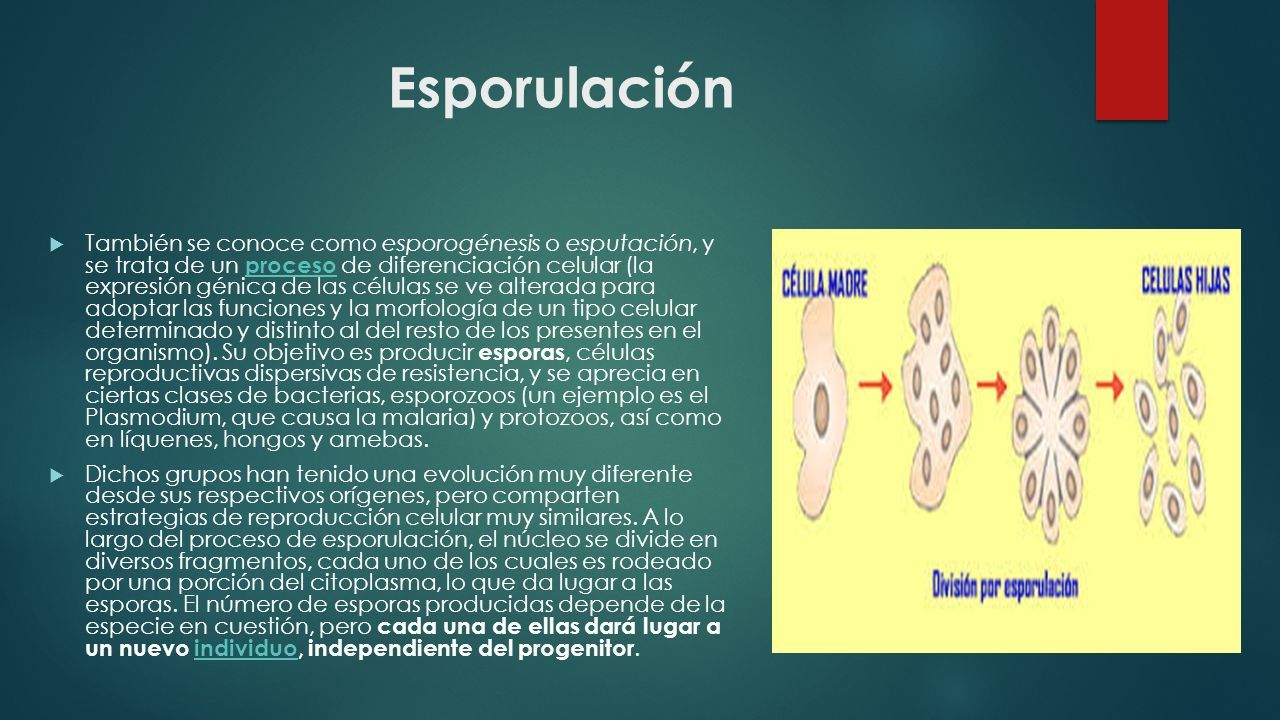 Esporulación

También se conoce como esporogénesis o esputación, y se trata de un proceso de diferenciación celular (la expresión génica de las células se ve alterada para adoptar las funciones y la morfología de un tipo celular determinado y distinto al del resto de los presentes en el organismo). Su objetivo es producir esporas, células reproductivas dispersivas de resistencia, y se aprecia en ciertas clases de bacterias, esporozoos (un ejemplo es el Plasmodium, que causa la malaria) y protozoos, así como en líquenes, hongos y amebas.

Dichos grupos han tenido una evolución muy diferente desde sus respectivos orígenes, pero comparten estrategias de reproducción celular muy similares. A lo largo del proceso de esporulación, el núcleo se divide en diversos fragmentos, cada uno de los cuales es rodeado por una porción del citoplasma, lo que da lugar a las esporas. El número de esporas producidas depende de la especie en cuestión, pero cada una de ellas dará lugar a un nuevo individuo, independiente del progenitor.

CÉLULA MADRE

CELULAS HIJAS

División por esporulación